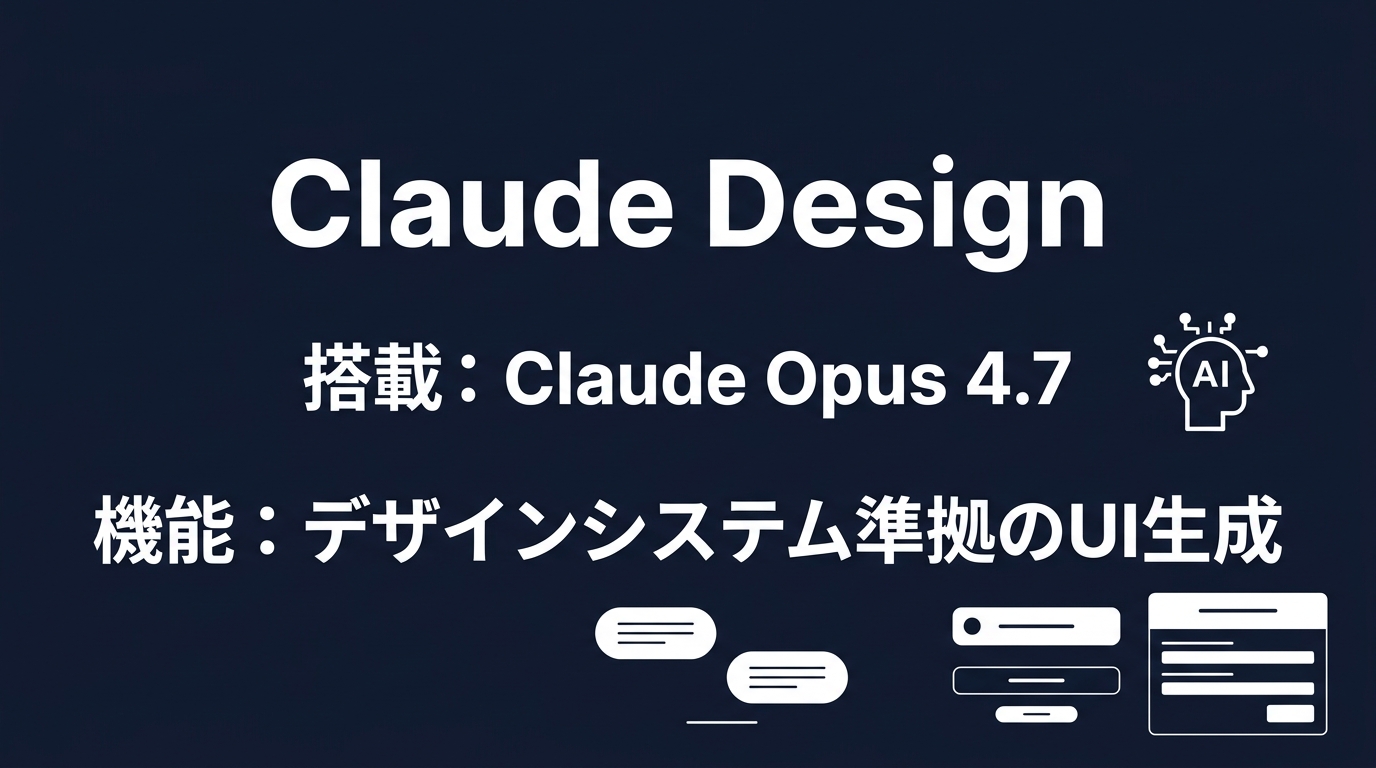 Claude Design

搭載：Claude Opus 4.7

AI

機能：デザインシステム準拠のUI生成